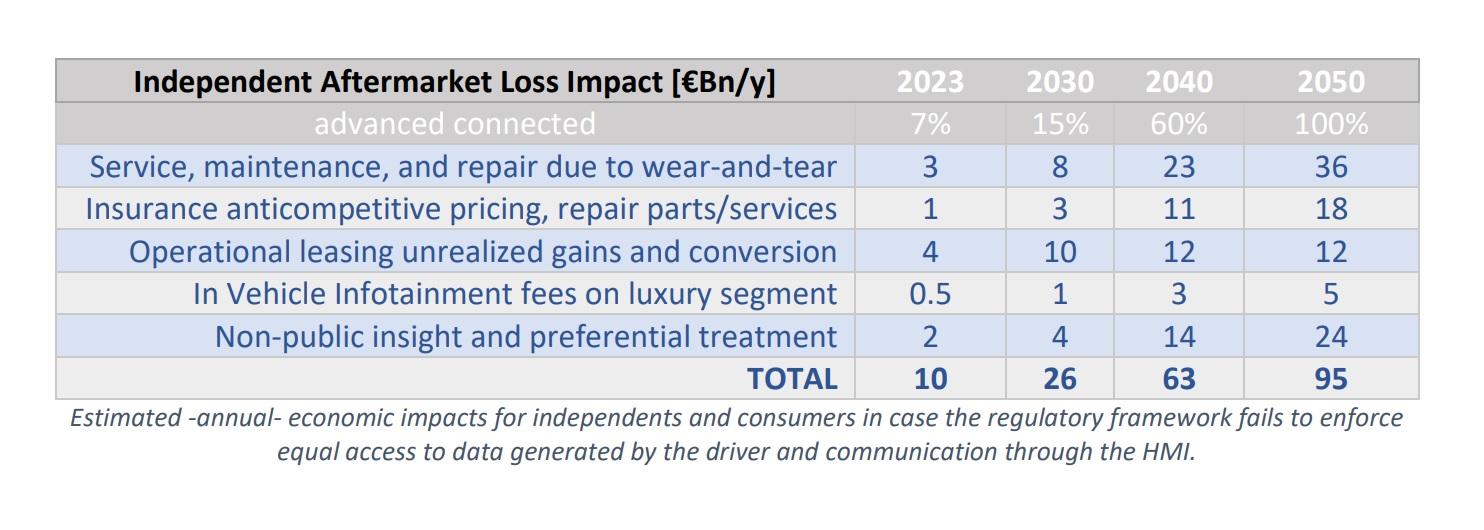 | Independent Aftermarket Loss Impact [€Bn/y] | 2023 | 2030 | 2040 | 2050 |
|---|---|---|---|---|
| advanced connected | 7% | 15% | 60% | 100% |
| Service, maintenance, and repair due to wear-and-tear | 3 | 8 | 23 | 36 |
| Insurance anticompetitive pricing, repair parts/services | 1 | 3 | 11 | 18 |
| Operational leasing unrealized gains and conversion | 4 | 10 | 12 | 12 |
| In Vehicle Infotainment fees on luxury segment | 0.5 | 1 | 3 | 5 |
| Non-public insight and preferential treatment | 2 | 4 | 14 | 24 |
| TOTAL | 10 | 26 | 63 | 95 |

Estimated -annual- economic impacts for independents and consumers in case the regulatory framework fails to enforce equal access to data generated by the driver and communication through the HMI.